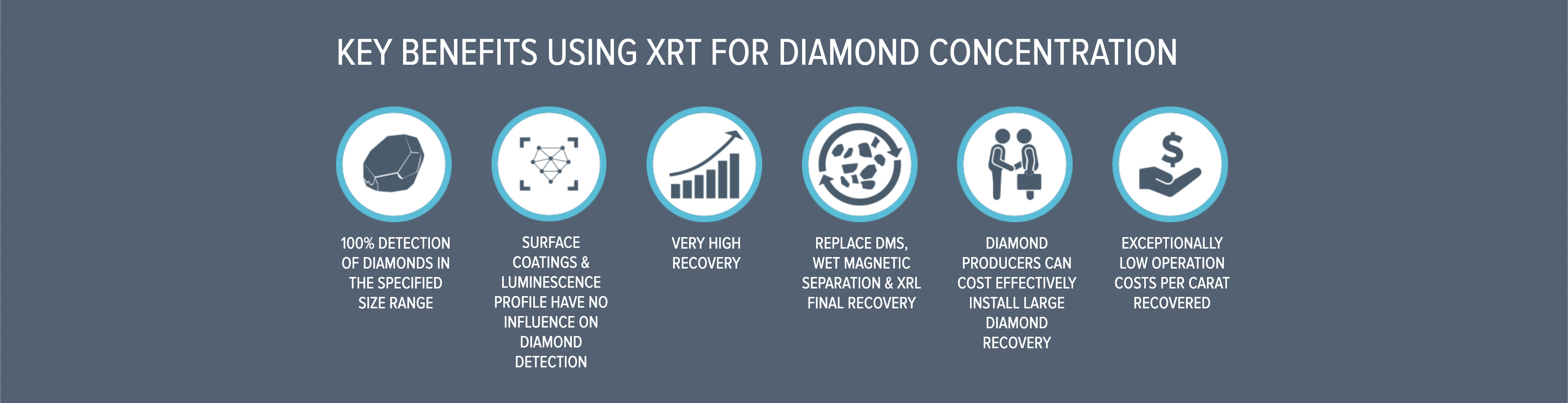 KEY BENEFITS USING XRT FOR DIAMOND CONCENTRATION

100% DETECTION OF DIAMONDS IN THE SPECIFIED SIZE RANGE

SURFACE COATINGS & LUMINESCENCE PROFILE HAVE NO INFLUENCE ON DIAMOND DETECTION

VERY HIGH RECOVERY

REPLACE DMS, WET MAGNETIC SEPARATION & XRL FINAL RECOVERY

DIAMOND PRODUCERS CAN COST EFFECTIVELY INSTALL LARGE DIAMOND RECOVERY

EXCEPTIONALLY LOW OPERATION COSTS PER CARAT RECOVERED